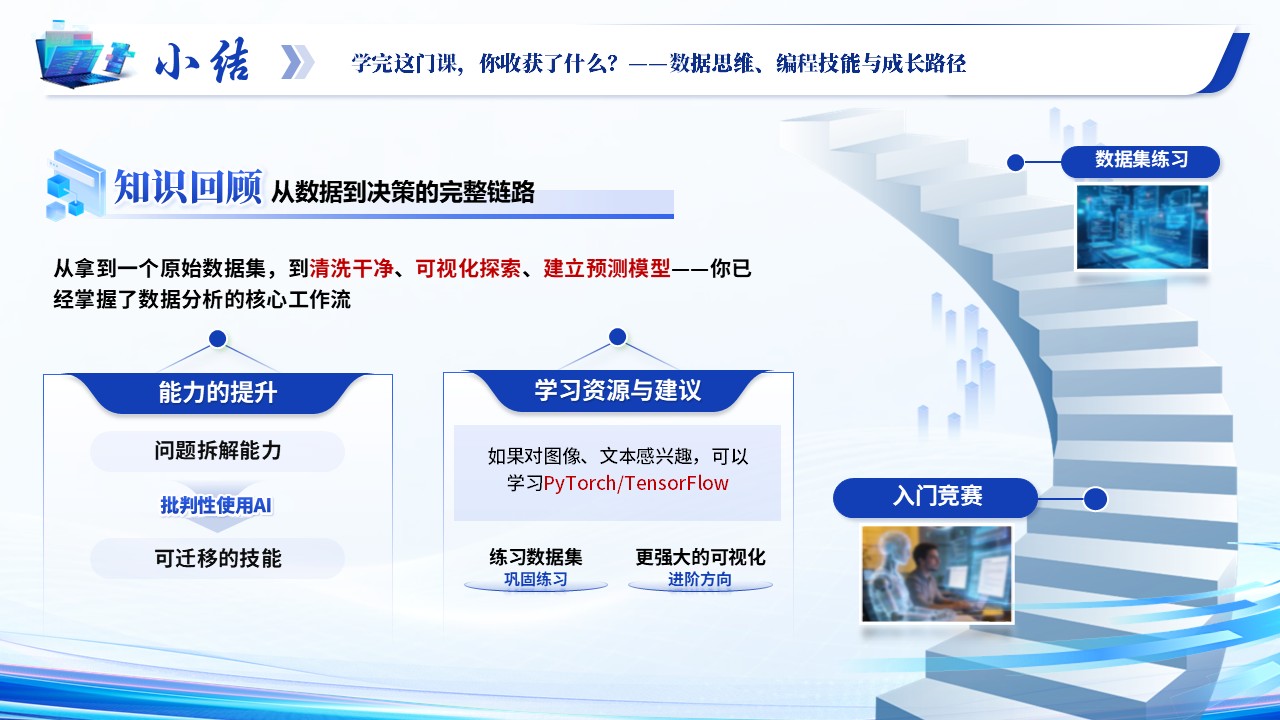 小结

学完这门课，你收获了什么？——数据思维、编程技能与成长路径

知识回顾 从数据到决策的完整链路

从拿到一个原始数据集，到清洗干净、可视化探索、建立预测模型——你已经掌握了数据分析的核心工作流

能力的提升

问题拆解能力

批判性使用AI

可迁移的技能

学习资源与建议

如果对图像、文本感兴趣，可以学习PyTorch/TensorFlow

练习数据集
巩固练习

更强大的可视化
进阶方向

数据集练习

入门竞赛